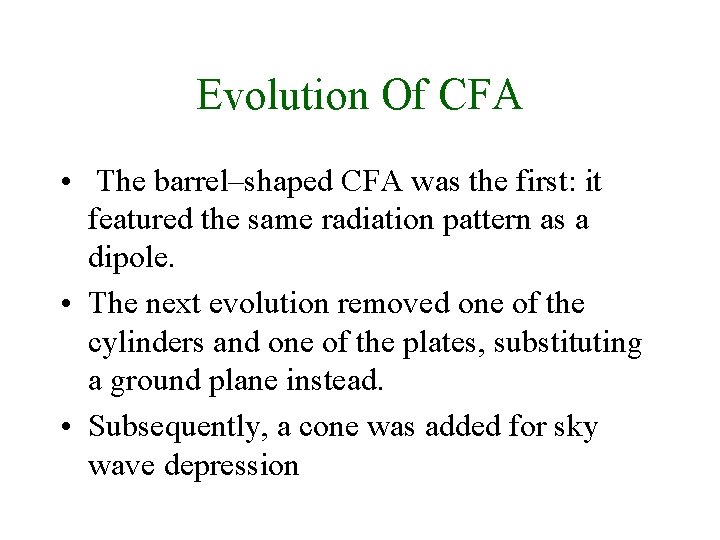 Evolution Of CFA

• The barrel–shaped CFA was the first: it featured the same radiation pattern as a dipole.

• The next evolution removed one of the cylinders and one of the plates, substituting a ground plane instead.

• Subsequently, a cone was added for sky wave depression